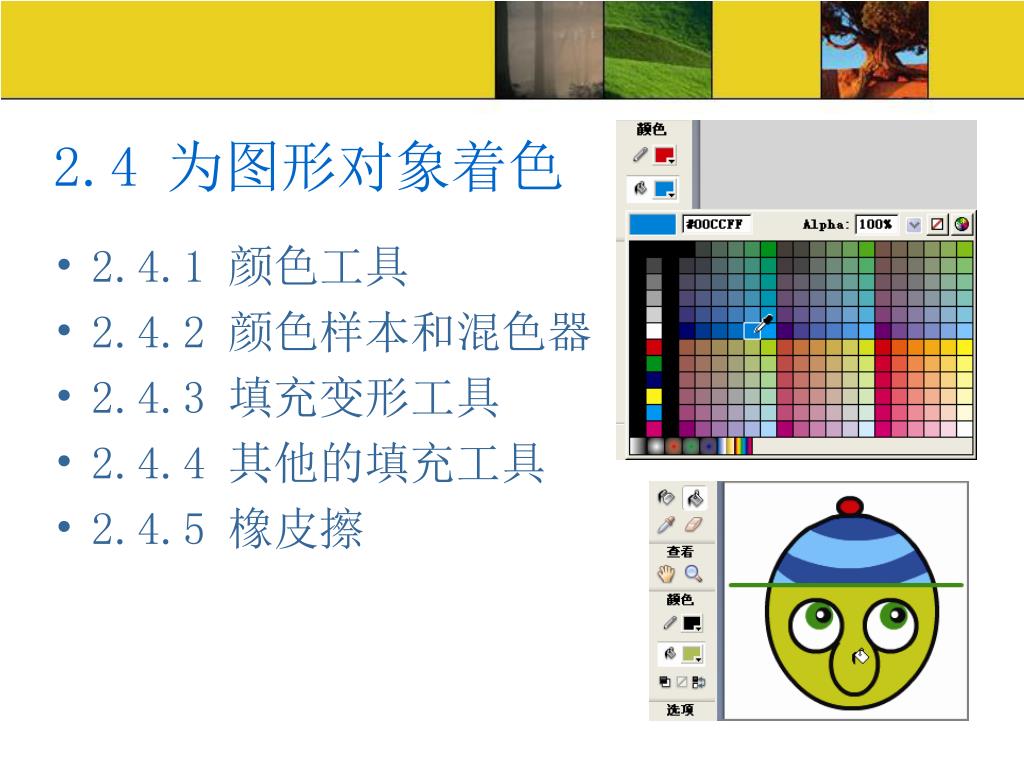 2.4 为图形对象着色

• 2.4.1 颜色工具
• 2.4.2 颜色样本和混色器
• 2.4.3 填充变形工具
• 2.4.4 其他的填充工具
• 2.4.5 橡皮擦

颜色

#00CCFF Alpha: 100%

查看

颜色

选项